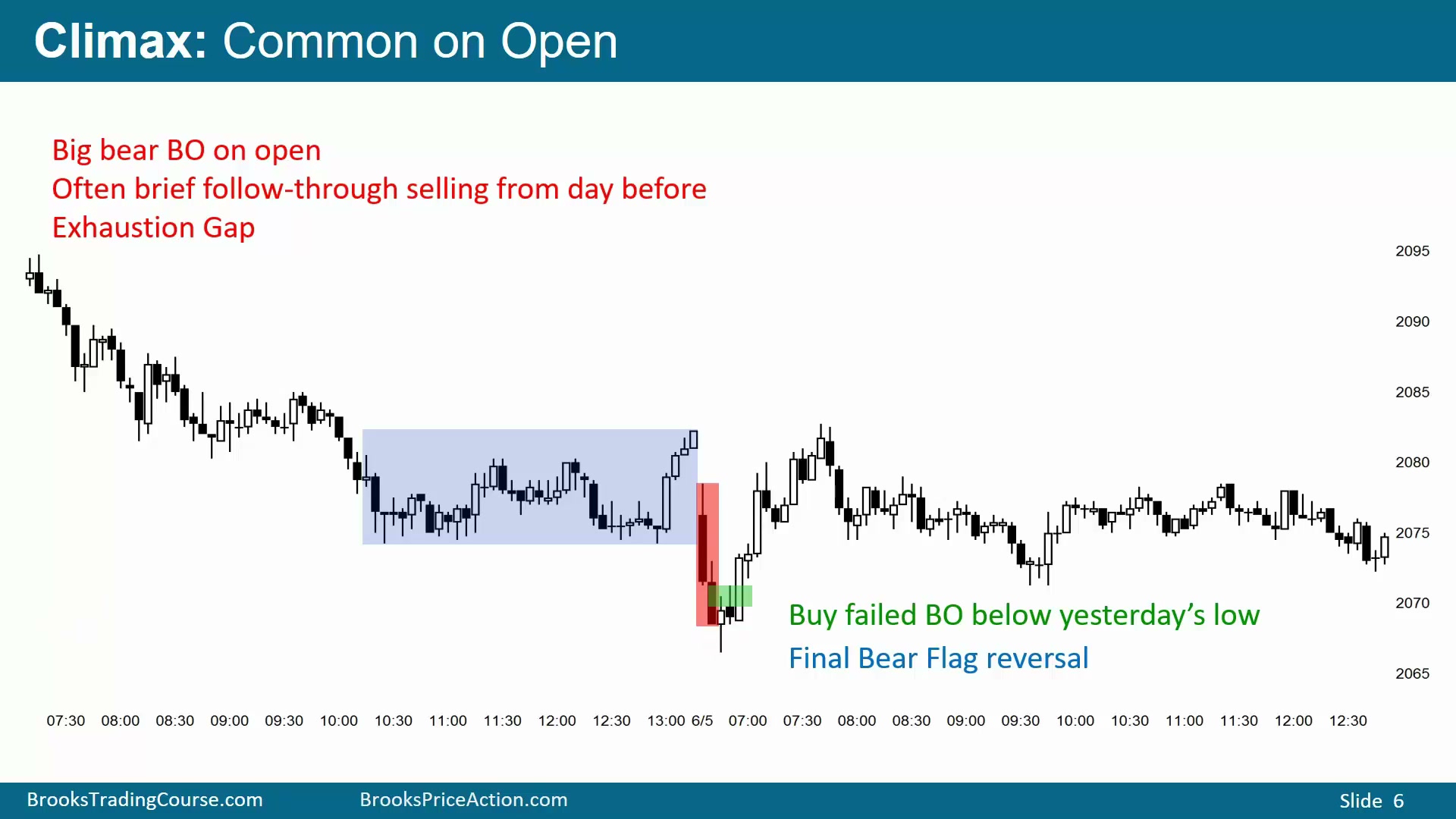 Climax: Common on Open

Big bear BO on open
Often brief follow-through selling from day before
Exhaustion Gap

2095
2090
2085
2080
2075
2070
2065

Buy failed BO below yesterday's low
Final Bear Flag reversal

07:30 08:00 08:30 09:00 09:30 10:00 10:30 11:00 11:30 12:00 12:30 13:00 6/5 07:00 07:30 08:00 08:30 09:00 09:30 10:00 10:30 11:00 11:30 12:00 12:30

BrooksTradingCourse.com BrooksPriceAction.com Slide 6